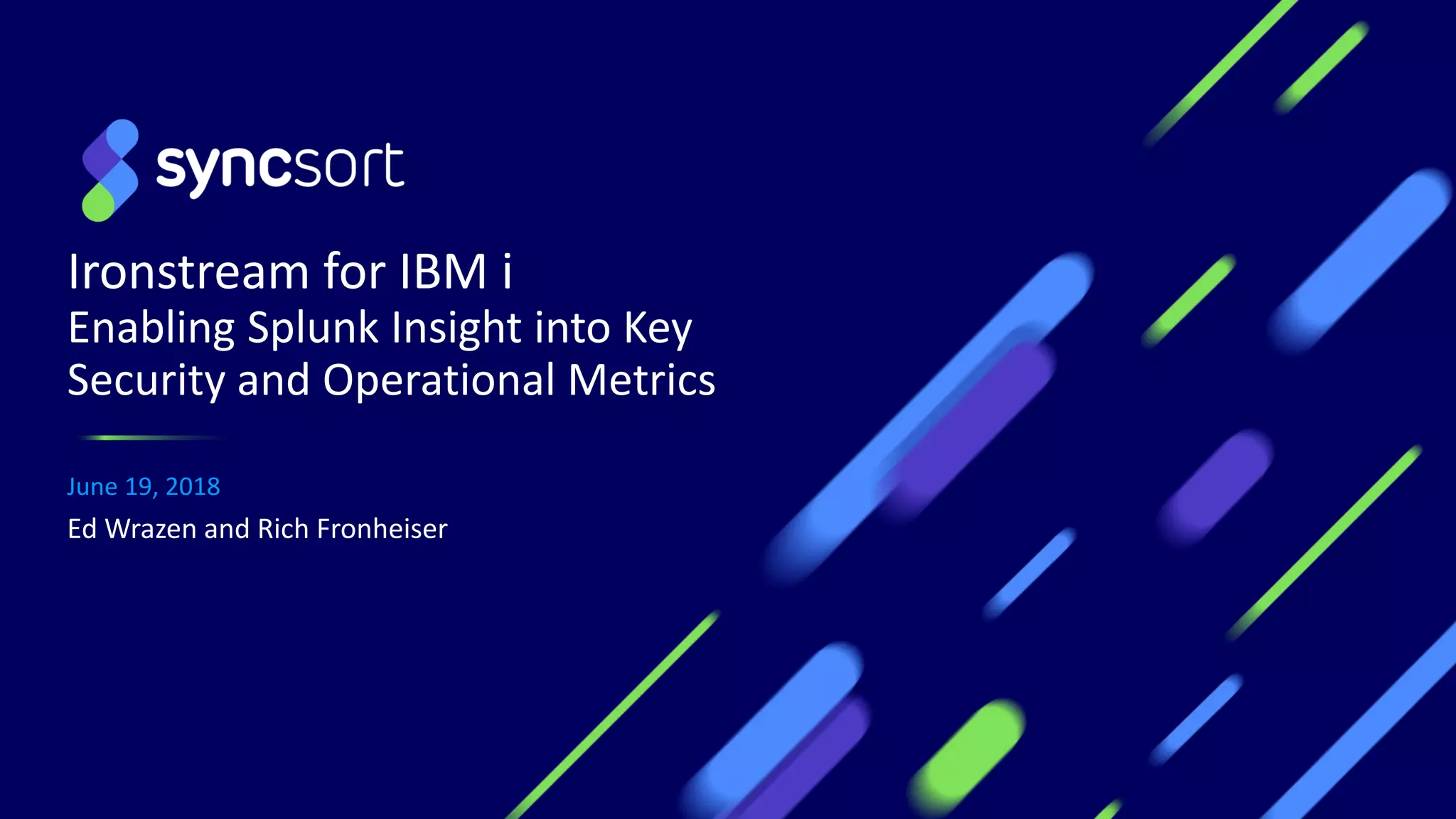 syncsort

Ironstream for IBM i
Enabling Splunk Insight into Key Security and Operational Metrics

June 19, 2018

Ed Wrazen and Rich Fronheiser